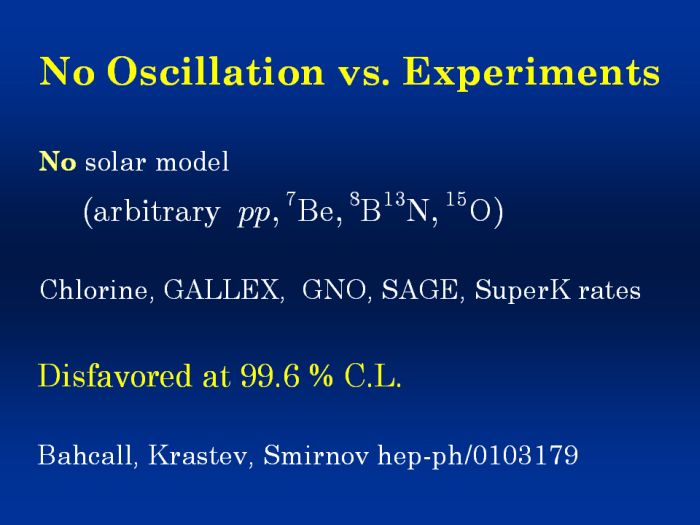 No Oscillation vs. Experiments

No solar model

(arbitrary $pp$, $^{7}$Be, $^{8}$B$^{13}$N, $^{15}$O)

Chlorine, GALLEX, GNO, SAGE, SuperK rates

Disfavored at 99.6 % C.L.

Bahcall, Krastev, Smirnov hep-ph/0103179